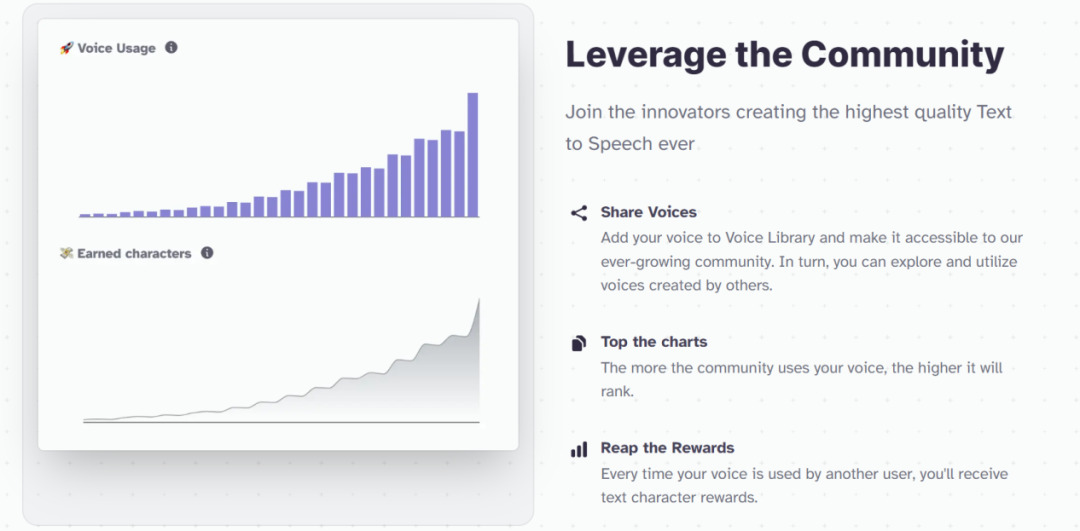 🚀 Voice Usage

💸 Earned characters

Leverage the Community

Join the innovators creating the highest quality Text to Speech ever

Share Voices
Add your voice to Voice Library and make it accessible to our ever-growing community. In turn, you can explore and utilize voices created by others.

Top the charts
The more the community uses your voice, the higher it will rank.

Reap the Rewards
Every time your voice is used by another user, you'll receive text character rewards.